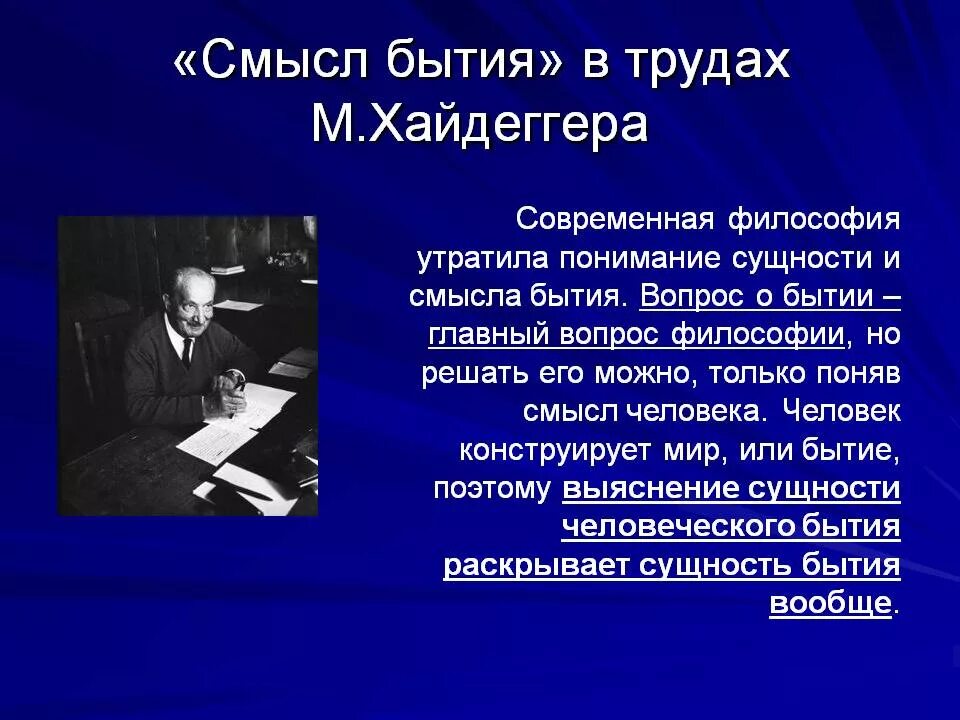 «Смысл бытия» в трудах М.Хайдеггера

Современная философия утратила понимание сущности и смысла бытия. Вопрос о бытии – главный вопрос философии, но решать его можно, только поняв смысл человека. Человек конструирует мир, или бытие, поэтому выяснение сущности человеческого бытия раскрывает сущность бытия вообще.